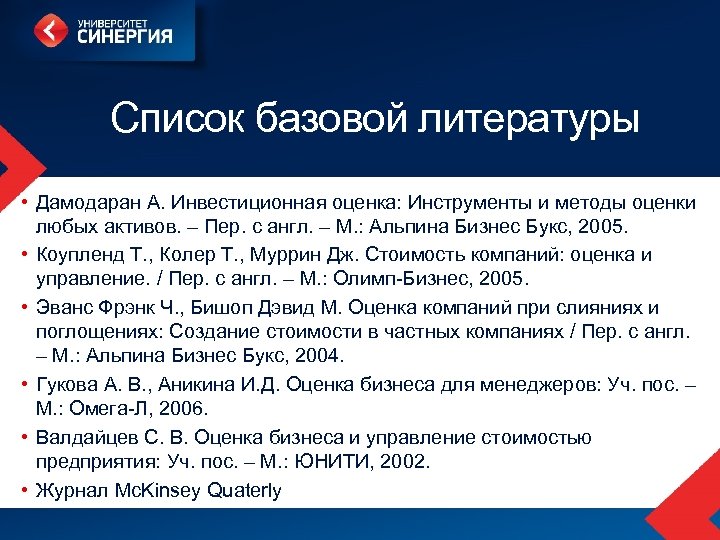 УНИВЕРСИТЕТ
СИНЕРГИЯ

Список базовой литературы

• Дамодаран А. Инвестиционная оценка: Инструменты и методы оценки любых активов. – Пер. с англ. – М.: Альпина Бизнес Букс, 2005.
• Коупленд Т., Колер Т., Муррин Дж. Стоимость компаний: оценка и управление. / Пер. с англ. – М.: Олимп-Бизнес, 2005.
• Эванс Фрэнк Ч., Бишоп Дэвид М. Оценка компаний при слияниях и поглощениях: Создание стоимости в частных компаниях / Пер. с англ. – М.: Альпина Бизнес Букс, 2004.
• Гукова А. В., Аникина И.Д. Оценка бизнеса для менеджеров: Уч. пос. – М.: Омега-Л, 2006.
• Валдайцев С. В. Оценка бизнеса и управление стоимостью предприятия: Уч. пос. – М.: ЮНИТИ, 2002.
• Журнал McKinsey Quaterly